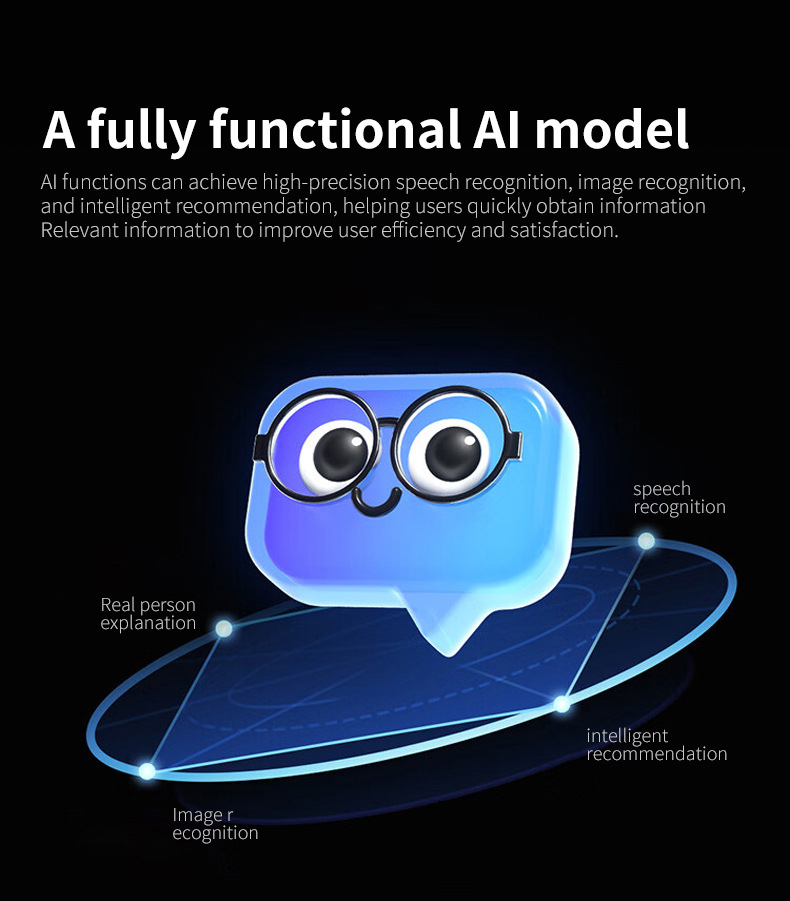 A fully functional AI model

AI functions can achieve high-precision speech recognition, image recognition, and intelligent recommendation, helping users quickly obtain information Relevant information to improve user efficiency and satisfaction.

speech recognition

Real person explanation

intelligent recommendation

Image r ecognition